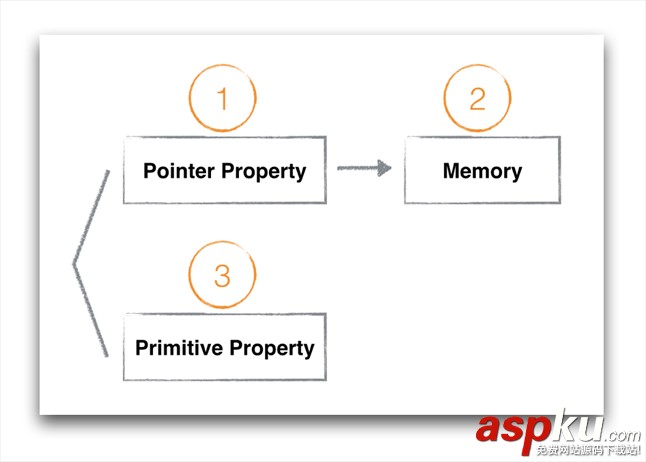 1

Pointer Property

2

Memory

3

Primitive Property

aspku.com
免费网站源码下载站!